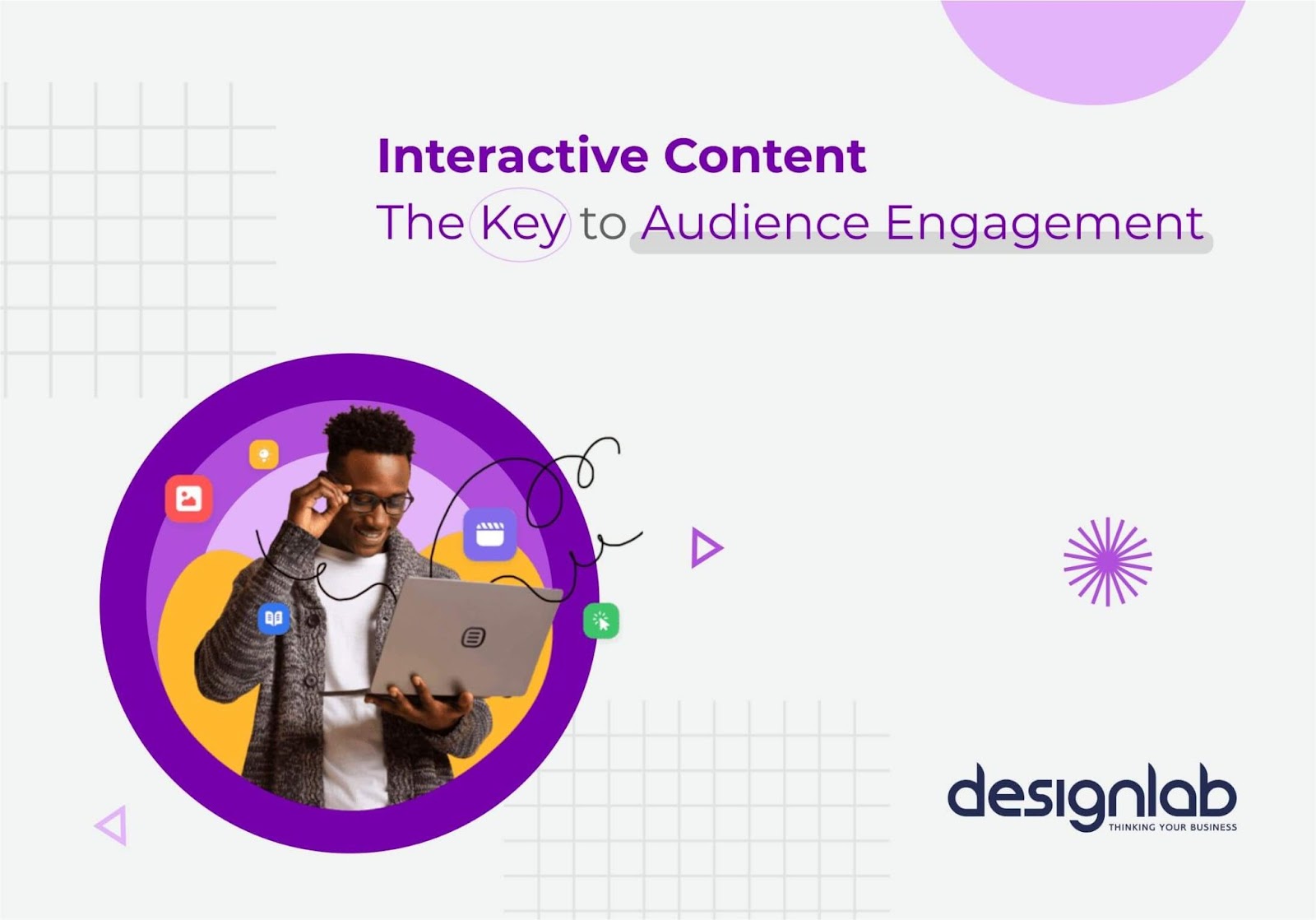 Interactive Content
The Key to Audience Engagement

designlab
THINKING YOUR BUSINESS